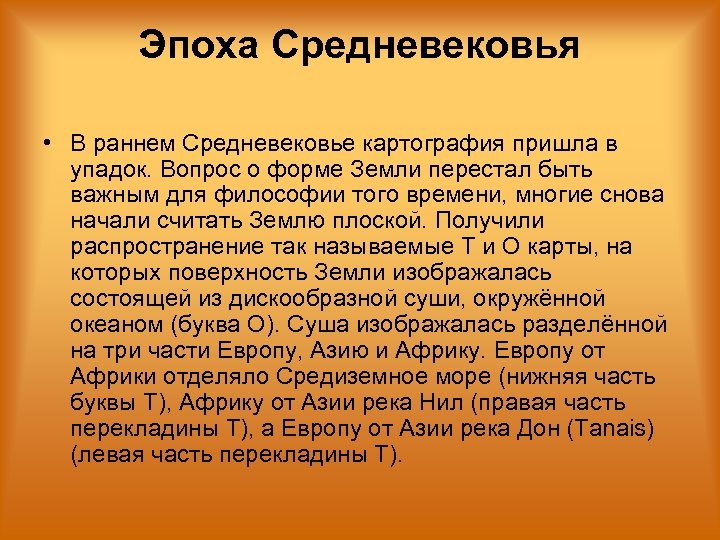 Эпоха Средневековья

• В раннем Средневековье картография пришла в упадок. Вопрос о форме Земли перестал быть важным для философии того времени, многие снова начали считать Землю плоской. Получили распространение так называемые Т и О карты, на которых поверхность Земли изображалась состоящей из дискообразной суши, окружённой океаном (буква О). Суша изображалась разделённой на три части Европу, Азию и Африку. Европу от Африки отделяло Средиземное море (нижняя часть буквы Т), Африку от Азии река Нил (правая часть перекладины Т), а Европу от Азии река Дон (Tanais) (левая часть перекладины Т).